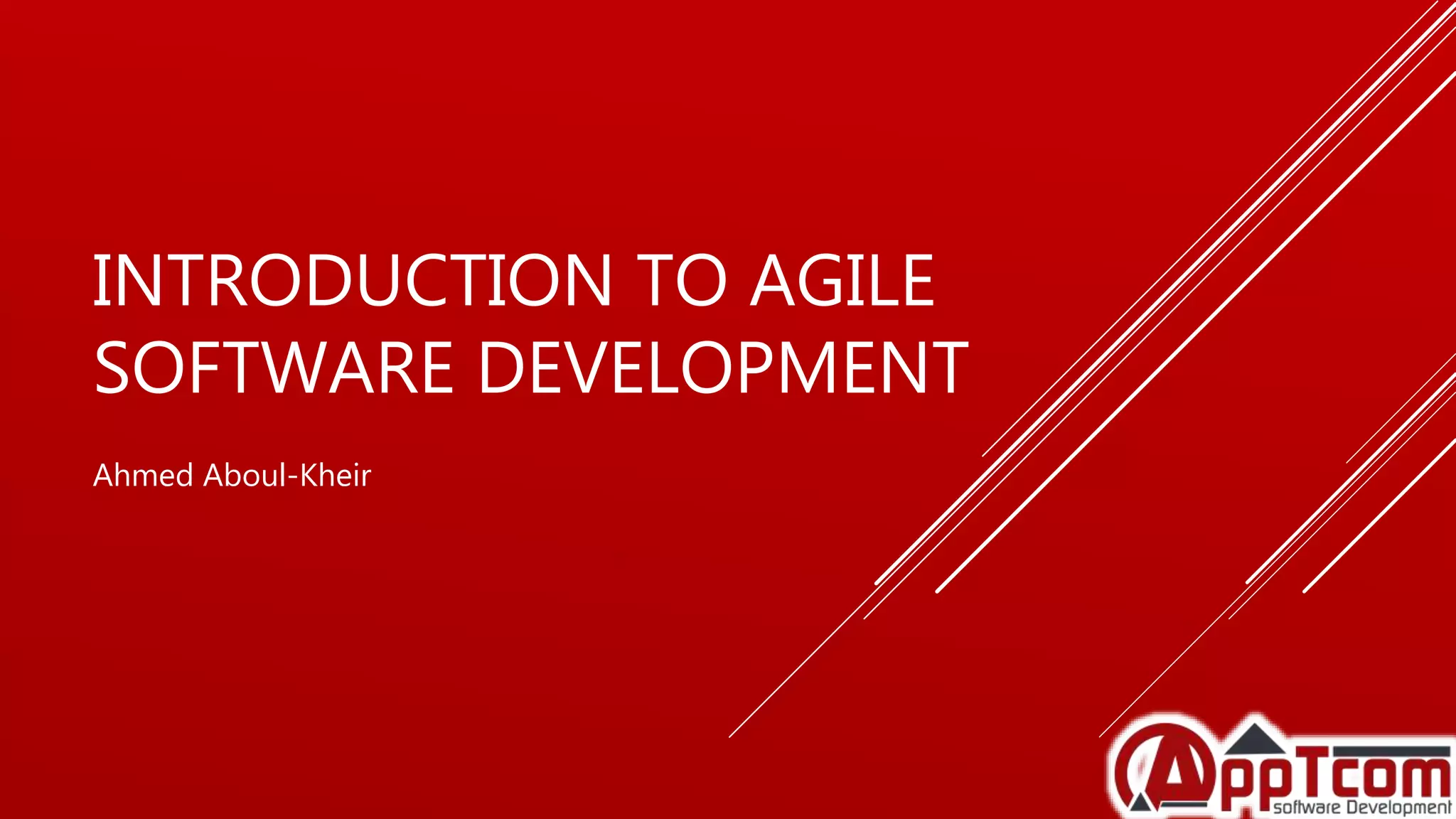 INTRODUCTION TO AGILE SOFTWARE DEVELOPMENT

Ahmed Aboul-Kheir

AppTcom
software Development